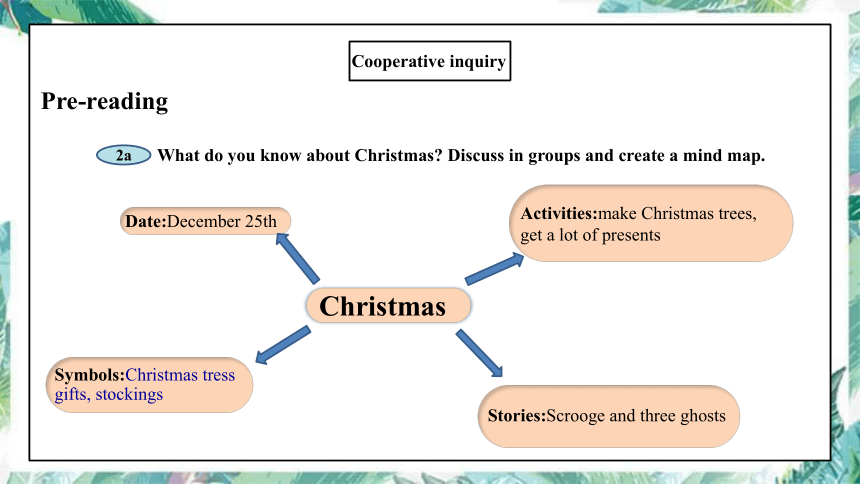 Cooperative inquiry

Pre-reading

2a What do you know about Christmas? Discuss in groups and create a mind map.

Date:December 25th

Activities:make Christmas trees, get a lot of presents

Christmas

Symbols:Christmas tress gifts, stockings

Stories:Scrooge and three ghosts